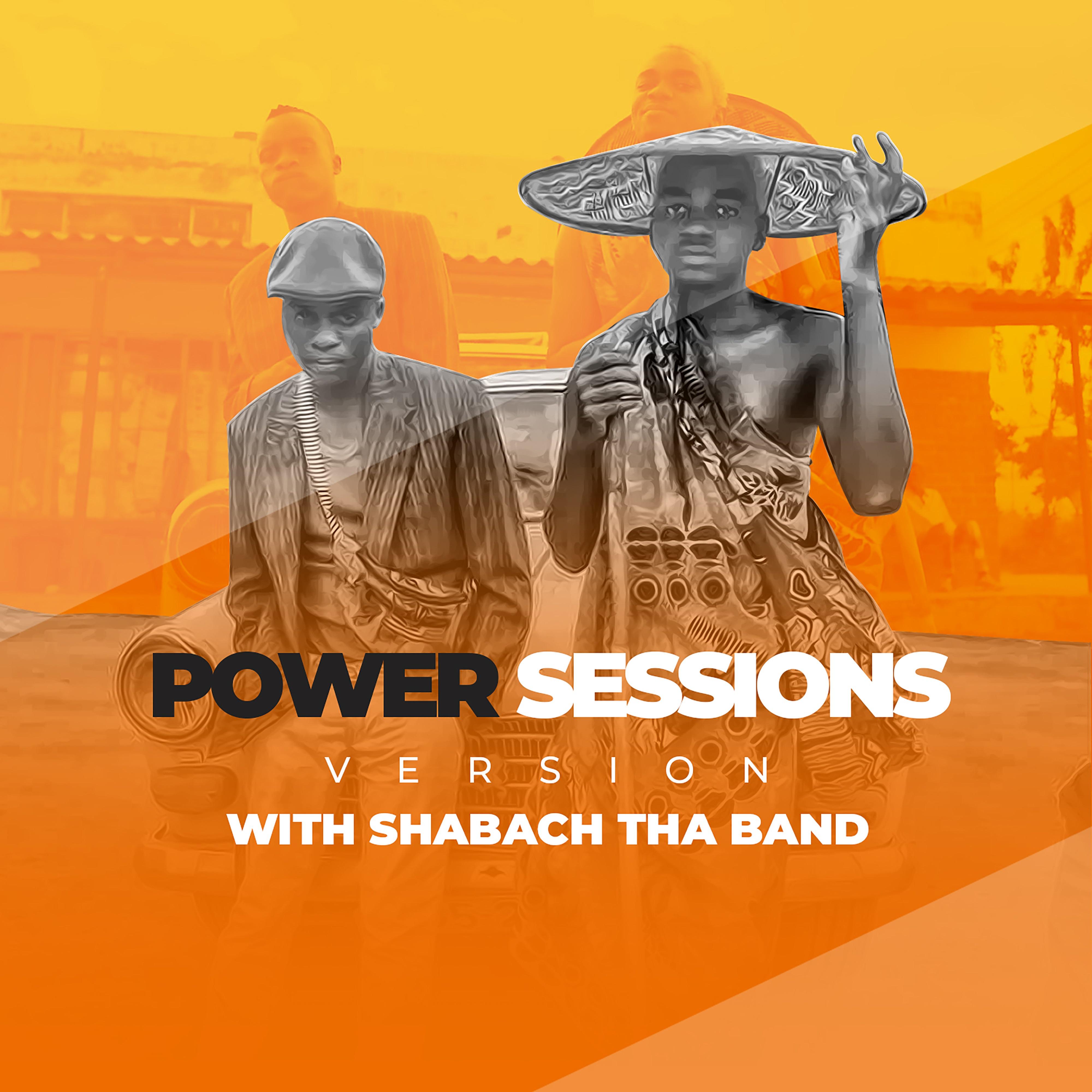 POWER SESSIONS
VERSION
WITH SHABACH THA BAND